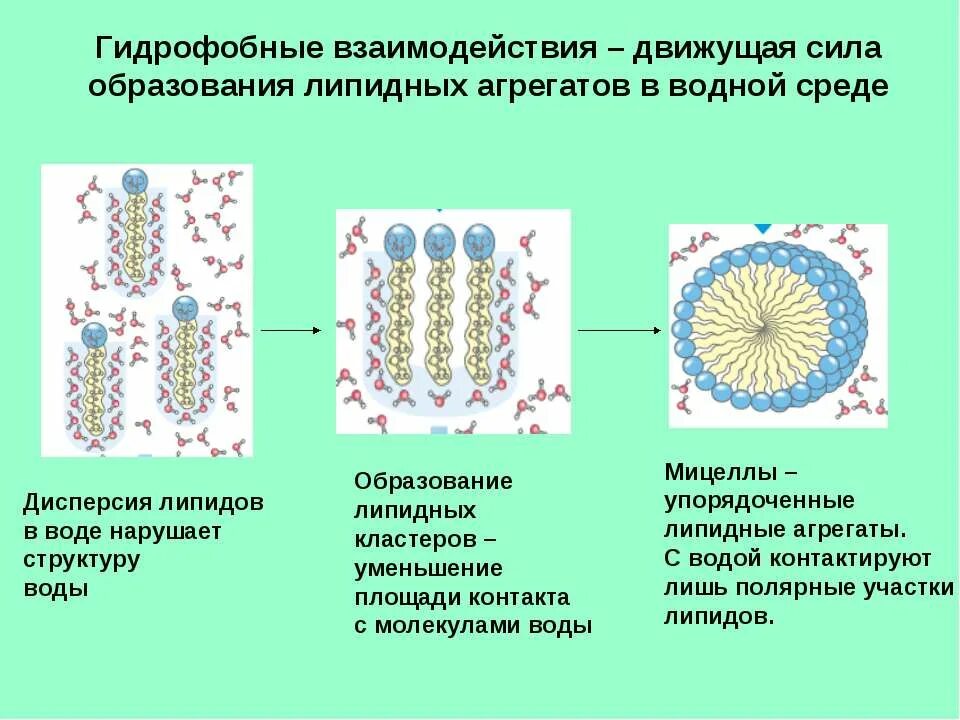 Гидрофобные взаимодействия – движущая сила образования липидных агрегатов в водной среде

Дисперсия липидов в воде нарушает структуру воды

Образование липидных кластеров – уменьшение площади контакта с молекулами воды

Мицеллы – упорядоченные липидные агрегаты. С водой контактируют лишь полярные участки липидов.